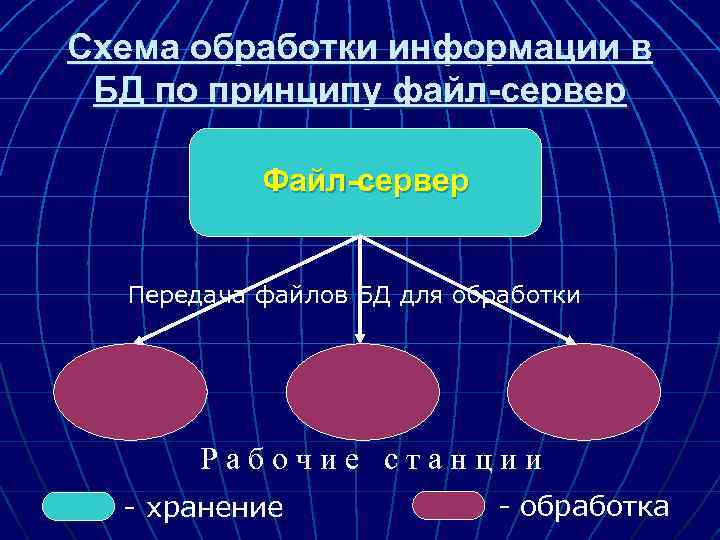 Схема обработки информации в БД по принципу файл-сервер

Файл-сервер

Передача файлов БД для обработки

Рабочие станции

- хранение

- обработка